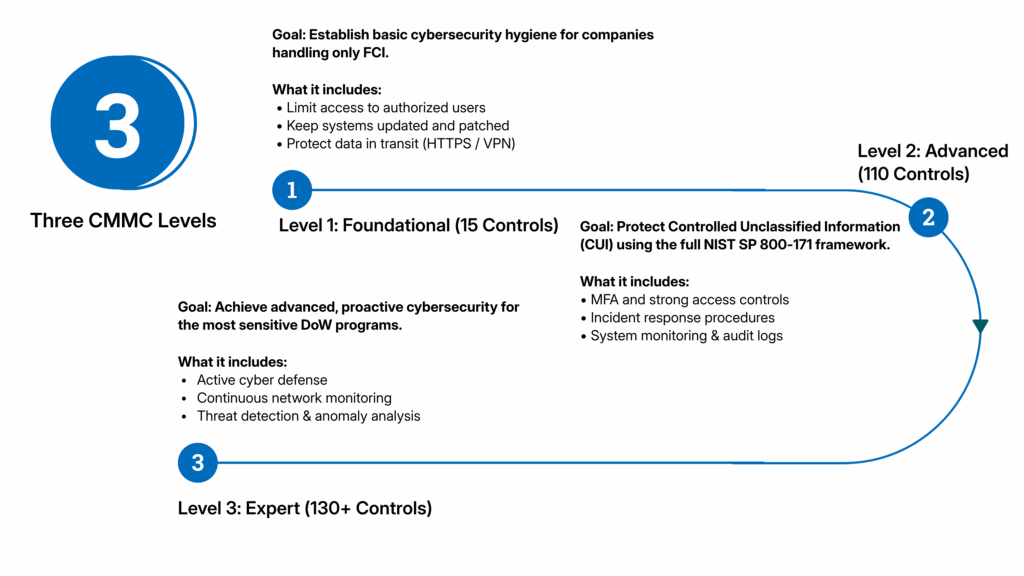 3

Three CMMC Levels

Goal: Establish basic cybersecurity hygiene for companies handling only FCI.

What it includes:
• Limit access to authorized users
• Keep systems updated and patched
• Protect data in transit (HTTPS / VPN)

1

Level 1: Foundational (15 Controls)

Level 2: Advanced (110 Controls)

2

Goal: Protect Controlled Unclassified Information (CUI) using the full NIST SP 800-171 framework.

What it includes:
• MFA and strong access controls
• Incident response procedures
• System monitoring & audit logs

Goal: Achieve advanced, proactive cybersecurity for the most sensitive DoW programs.

What it includes:
• Active cyber defense
• Continuous network monitoring
• Threat detection & anomaly analysis

3

Level 3: Expert (130+ Controls)